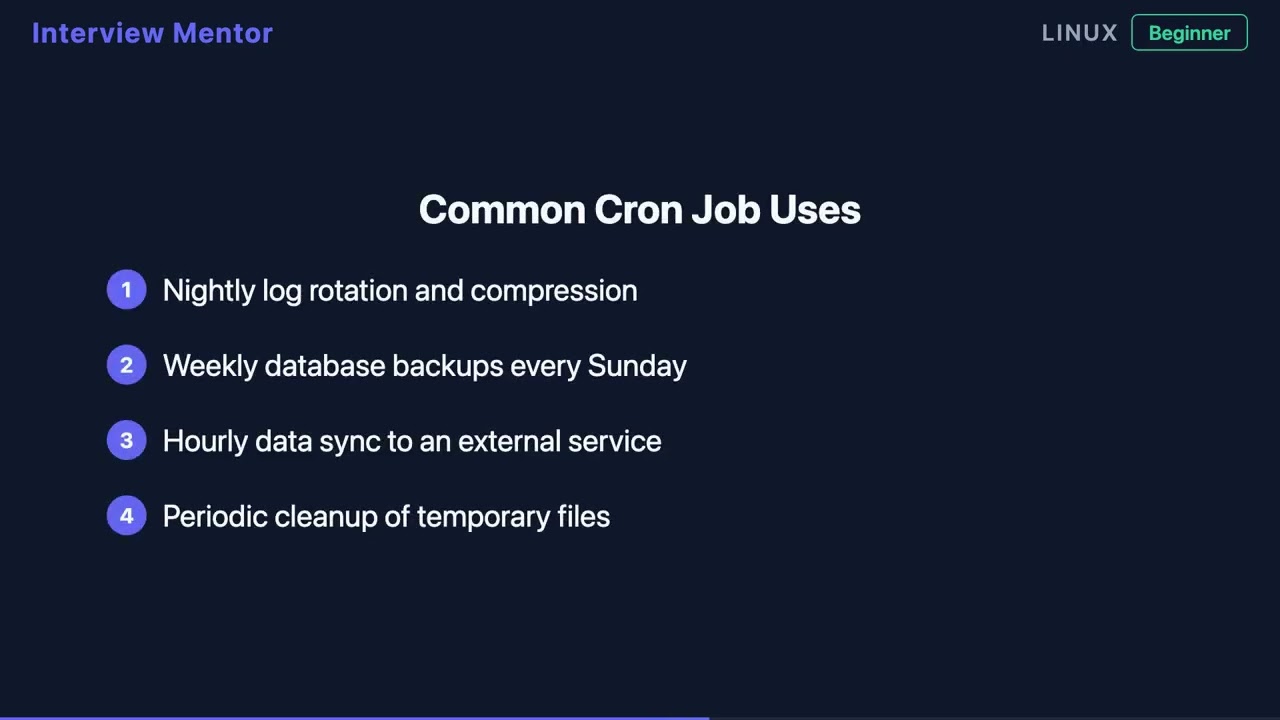 Interview Mentor

LINUX Beginner

Common Cron Job Uses

1 Nightly log rotation and compression

2 Weekly database backups every Sunday

3 Hourly data sync to an external service

4 Periodic cleanup of temporary files